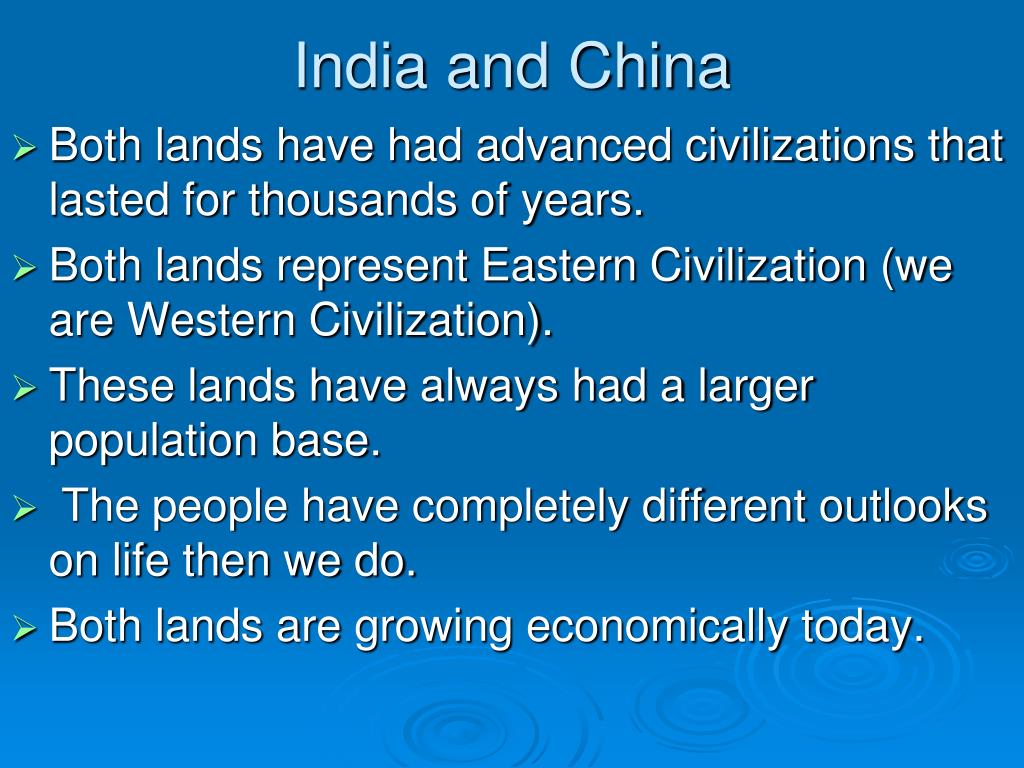 India and China

➢ Both lands have had advanced civilizations that lasted for thousands of years.

➢ Both lands represent Eastern Civilization (we are Western Civilization).

➢ These lands have always had a larger population base.

➢ The people have completely different outlooks on life then we do.

➢ Both lands are growing economically today.